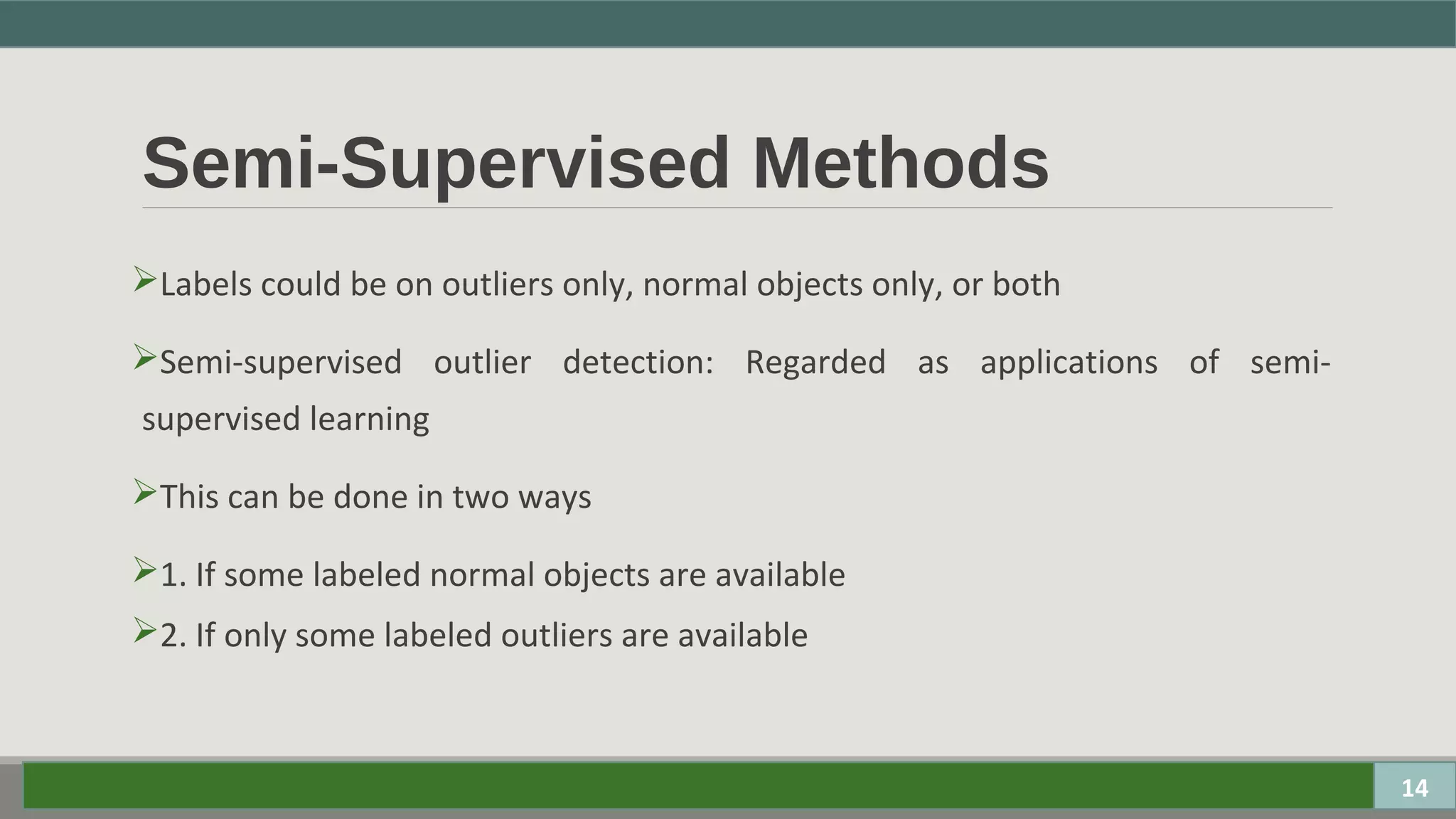 Semi-Supervised Methods

➢Labels could be on outliers only, normal objects only, or both

➢Semi-supervised outlier detection: Regarded as applications of semi-supervised learning

➢This can be done in two ways

➢1. If some labeled normal objects are available
➢2. If only some labeled outliers are available

14